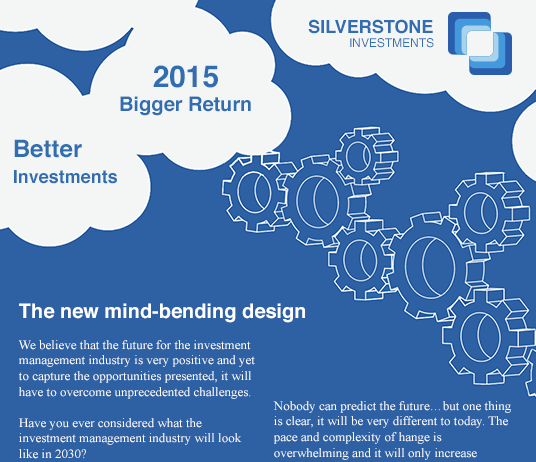 SILVERSTONE
INVESTMENTS

2015
Bigger Return

Better
Investments

The new mind-bending design

We believe that the future for the investment management industry is very positive and yet to capture the opportunities presented, it will have to overcome unprecedented challenges.

Have you ever considered what the investment management industry will look like in 2030?

Nobody can predict the future…but one thing is clear, it will be very different to today. The pace and complexity of hange is overwhelming and it will only increase